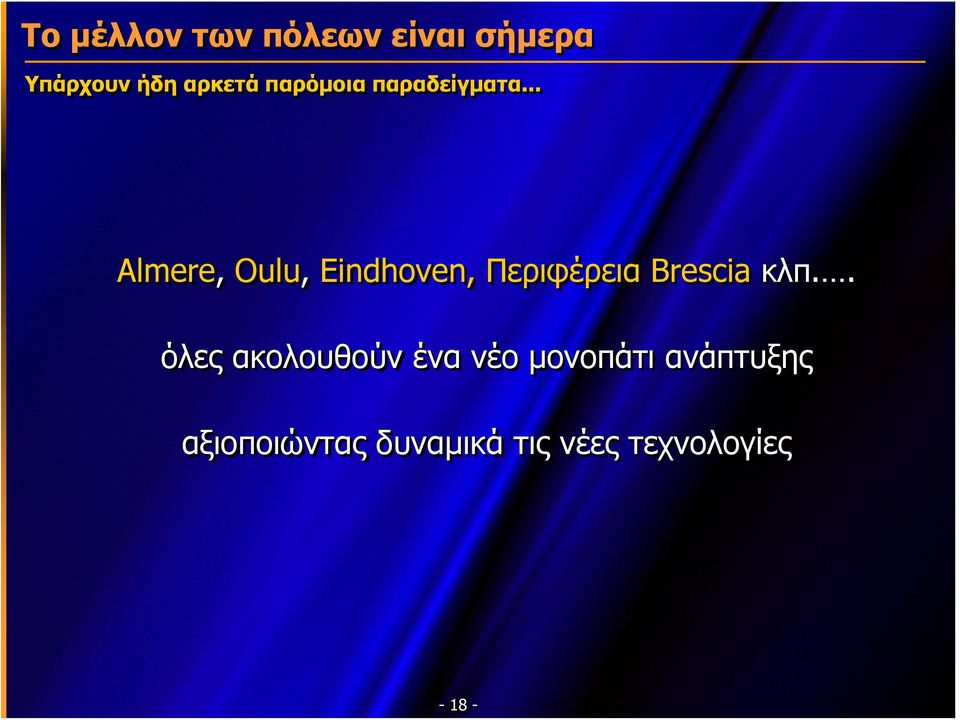 Το μέλλον των πόλεων είναι σήμερα

Υπάρχουν ήδη αρκετά παρόμοια παραδείγματα...

Almere, Oulu, Eindhoven, Περιφέρεια Brescia κλπ.….

όλες ακολουθούν ένα νέο μονοπάτι ανάπτυξης

αξιοποιώντας δυναμικά τις νέες τεχνολογίες

- 18 -